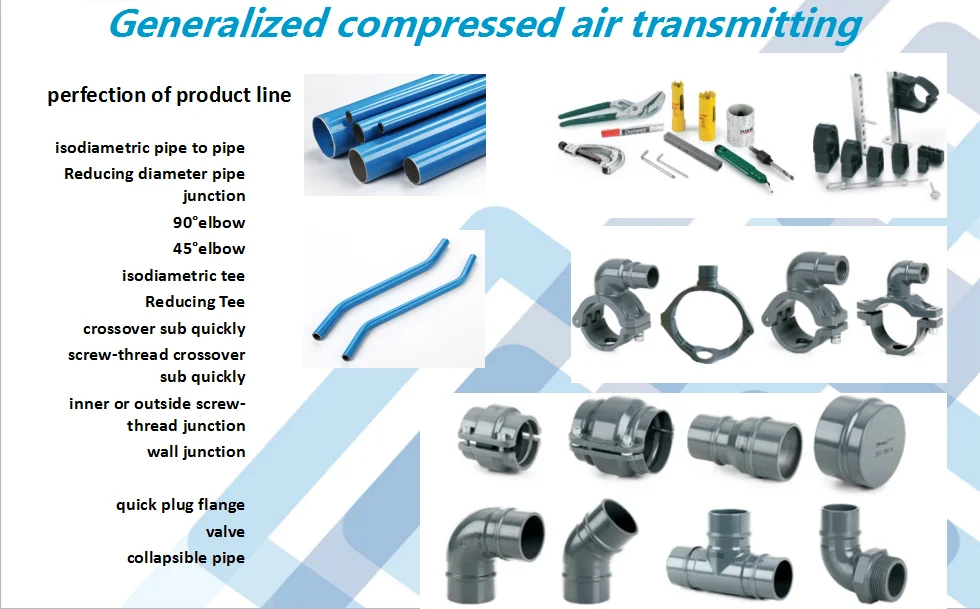 Generalized compressed air transmitting

perfection of product line

isodiametric pipe to pipe
Reducing diameter pipe junction
90°elbow
45°elbow
isodiametric tee
Reducing Tee
crossover sub quickly
screw-thread crossover sub quickly
inner or outside screw-thread junction
wall junction

quick plug flange
valve
collapsible pipe